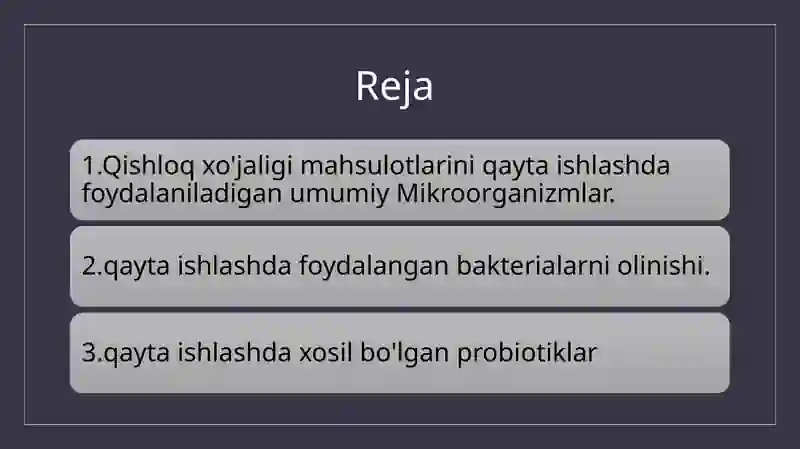 Reja

1.Qishloq xo'jaligi mahsulotlarini qayta ishlashda foydalaniladigan umumiy Mikroorganizmlar.

2.qayta ishlashda foydalangan bakterialarni olinishi.

3.qayta ishlashda xosil bo'lgan probiotiklar